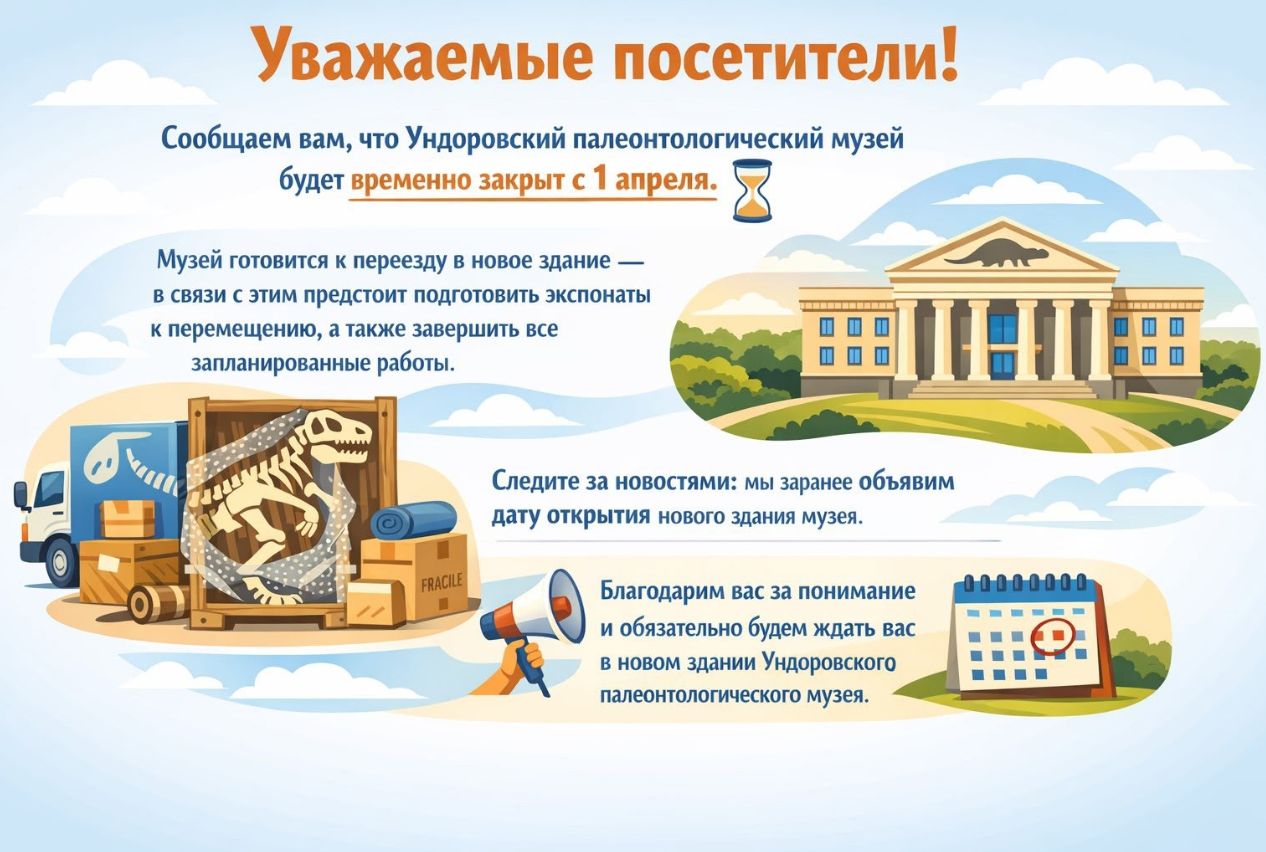 Уважаемые посетители!

Сообщаем вам, что Ундоровский палеонтологический музей будет временно закрыт с 1 апреля.

Музей готовится к переезду в новое здание — в связи с этим предстоит подготовить экспонаты к перемещению, а также завершить все запланированные работы.

FRAGILE

Следите за новостями: мы заранее объявим дату открытия нового здания музея.

Благодарим вас за понимание и обязательно будем ждать вас в новом здании Ундоровского палеонтологического музея.